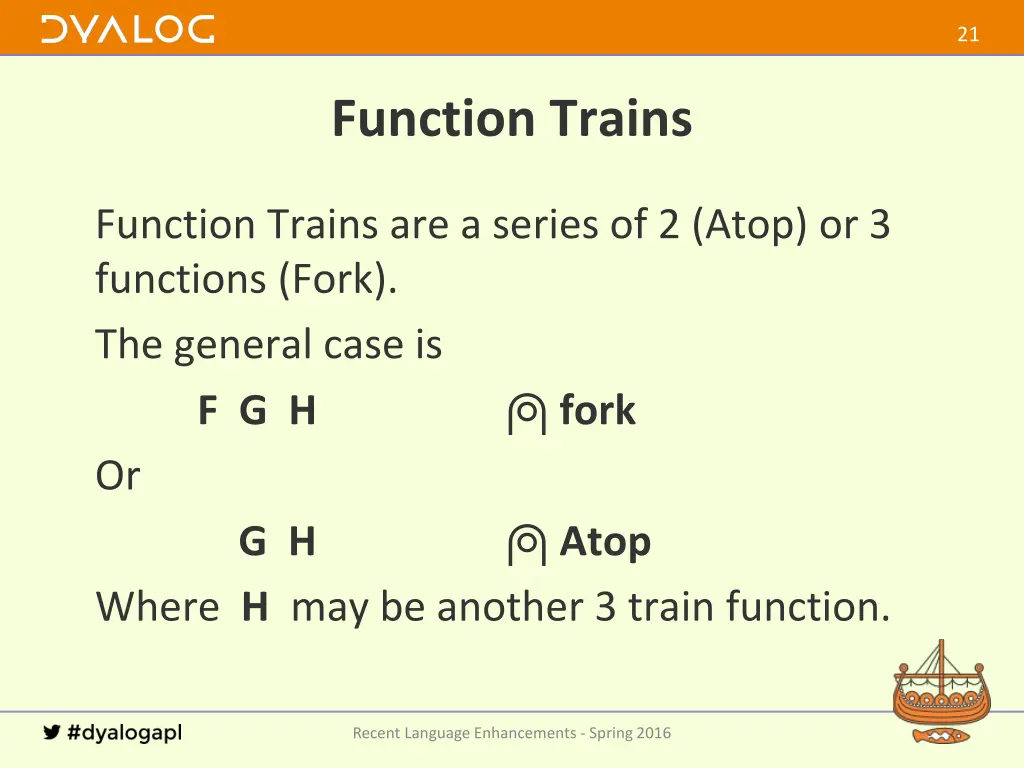 DYALOG

21

Function Trains

Function Trains are a series of 2 (Atop) or 3 functions (Fork).

The general case is

F G H ⍝ fork

Or

G H ⍝ Atop

Where H may be another 3 train function.

#dyalogapl

Recent Language Enhancements - Spring 2016